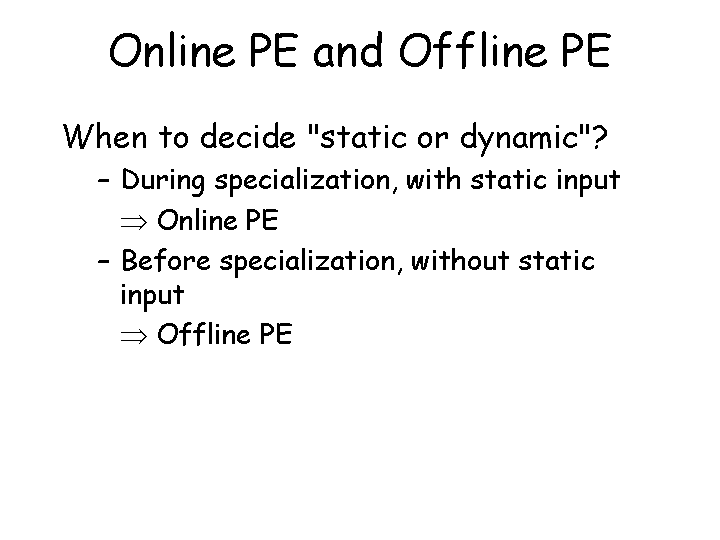 Online PE and Offline PE

When to decide "static or dynamic"?

– During specialization, with static input
$\Rightarrow$ Online PE

– Before specialization, without static input
$\Rightarrow$ Offline PE